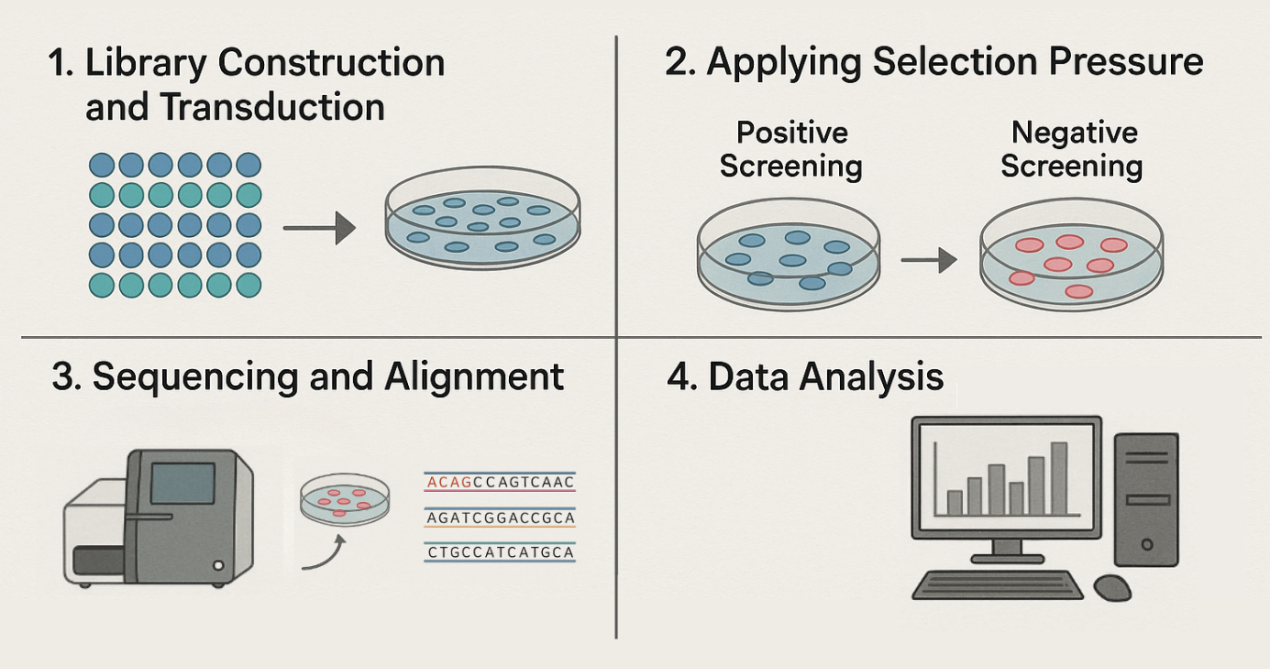 1. Library Construction and Transduction

2. Applying Selection Pressure

Positive Screening

Negative Screening

3. Sequencing and Alignment

ACAGCCAGTCAAC

AGATCGGACCGCA

CTGCCATCATGCA

4. Data Analysis